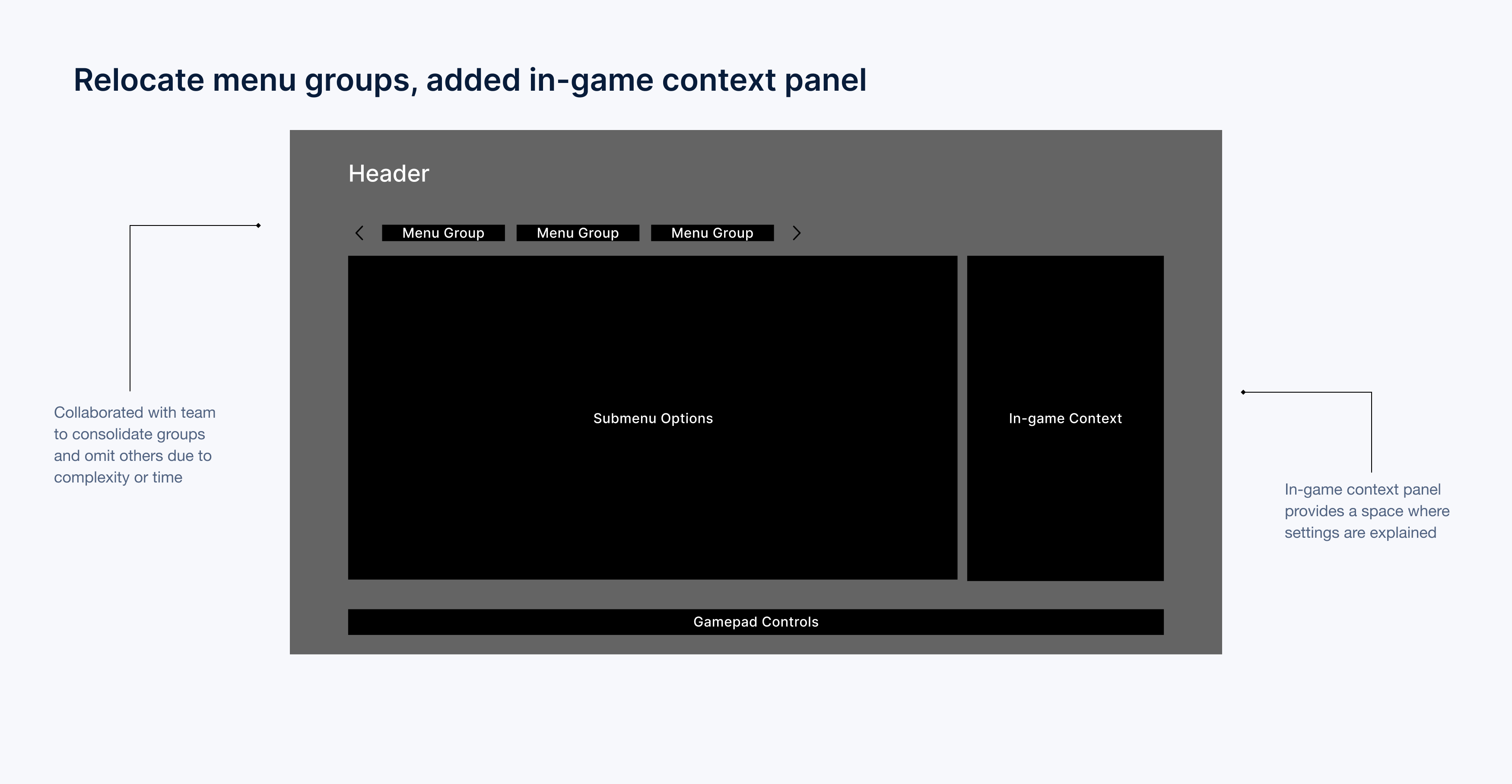 Relocate menu groups, added in-game context panel

Collaborated with team to consolidate groups and omit others due to complexity or time

Header

Menu Group Menu Group Menu Group

Submenu Options

In-game Context

Gamepad Controls

In-game context panel provides a space where settings are explained